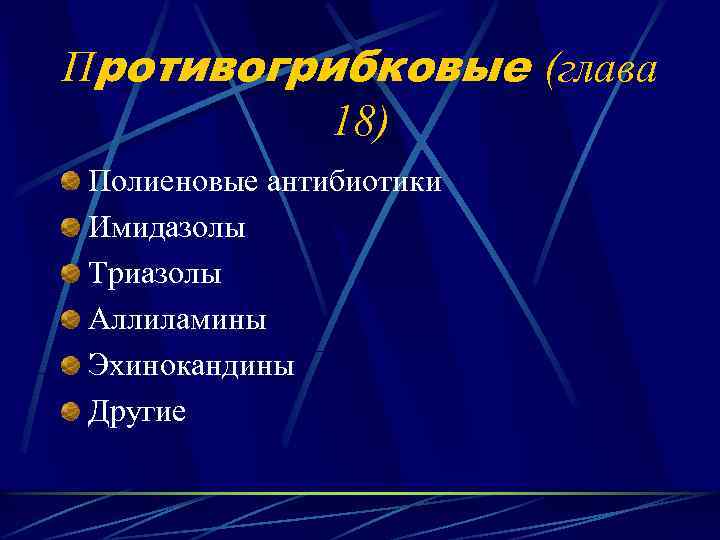 Противогрибковые (глава 18)

Полиеновые антибиотики
Имидазолы
Триазолы
Аллиламины
Эхинокандины
Другие